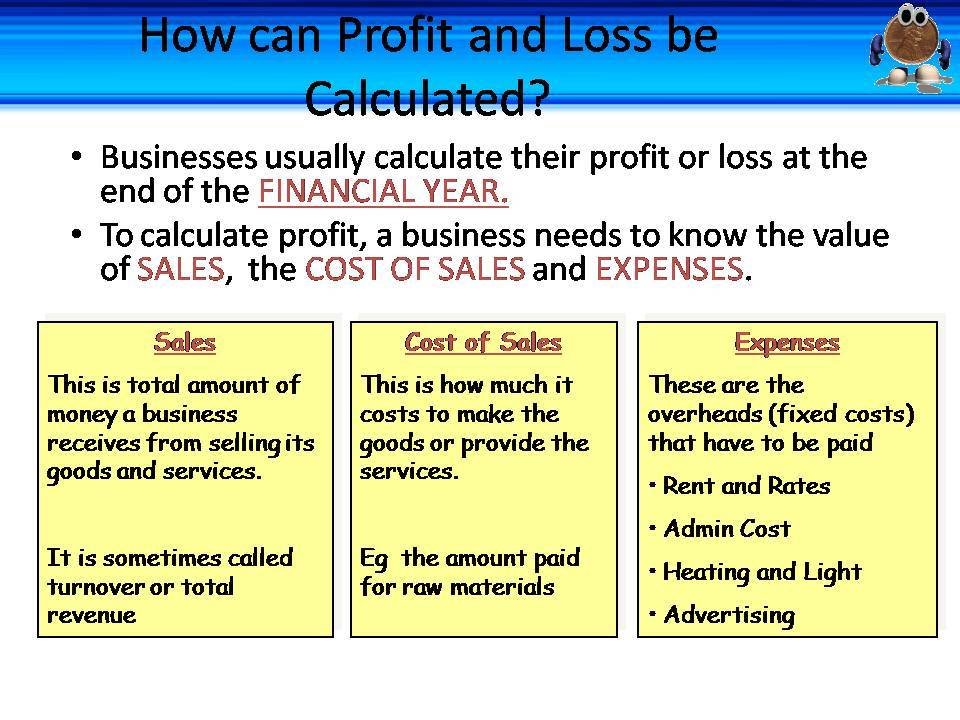 How can Profit and Loss be Calculated?

• Businesses usually calculate their profit or loss at the end of the FINANCIAL YEAR.
• To calculate profit, a business needs to know the value of SALES, the COST OF SALES and EXPENSES.

Sales

This is total amount of money a business receives from selling its goods and services.

It is sometimes called turnover or total revenue

Cost of Sales

This is how much it costs to make the goods or provide the services.

Eg the amount paid for raw materials

Expenses

These are the overheads (fixed costs) that have to be paid

• Rent and Rates
• Admin Cost
• Heating and Light
• Advertising